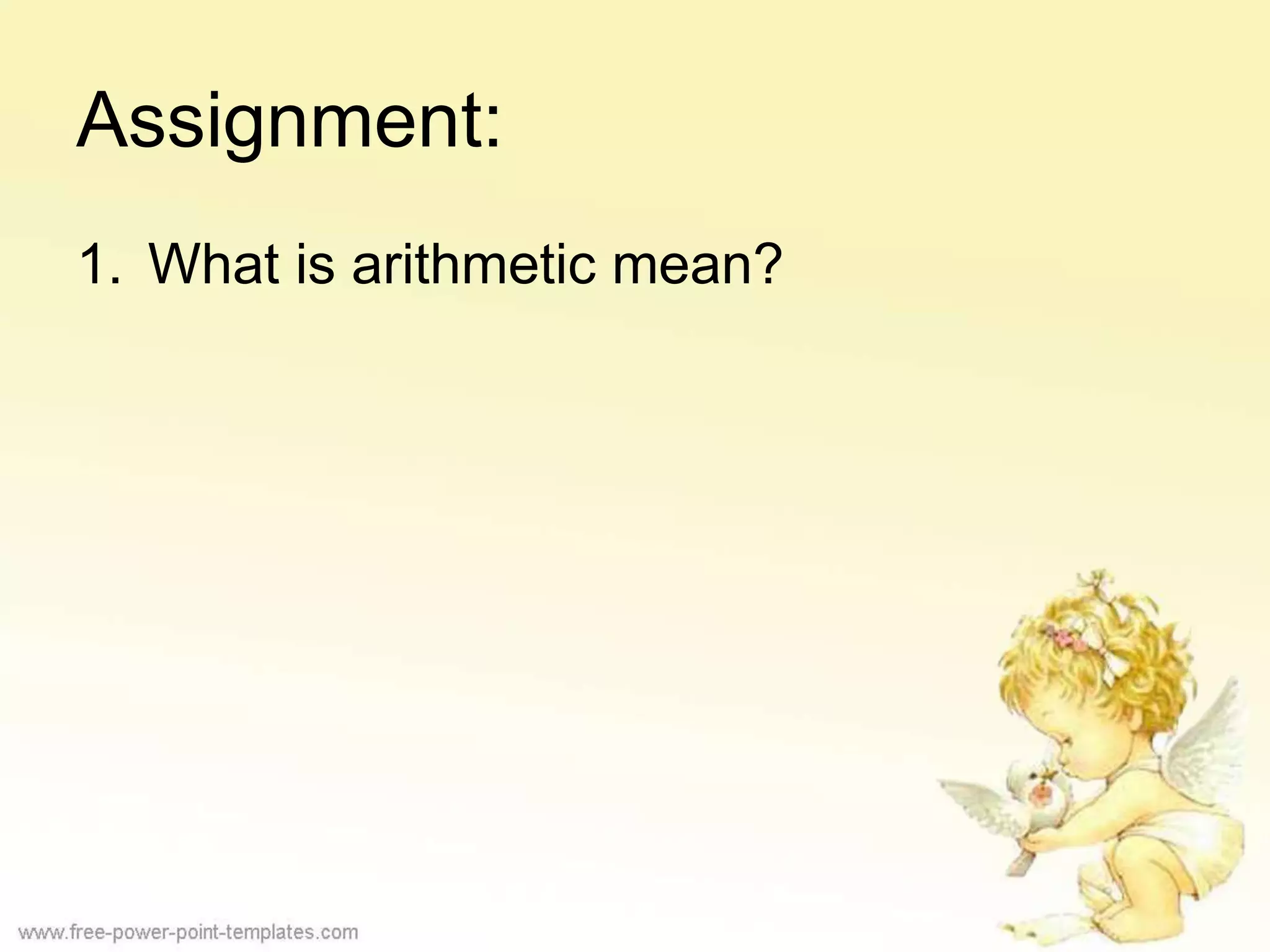 Assignment:

1. What is arithmetic mean?

www.free-power-point-templates.com